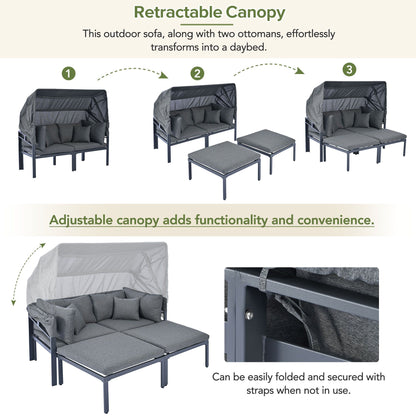 Retractable Canopy

This outdoor sofa, along with two ottomans, effortlessly transforms into a daybed.

1

2

3

Adjustable canopy adds functionality and convenience.

Can be easily folded and secured with straps when not in use.